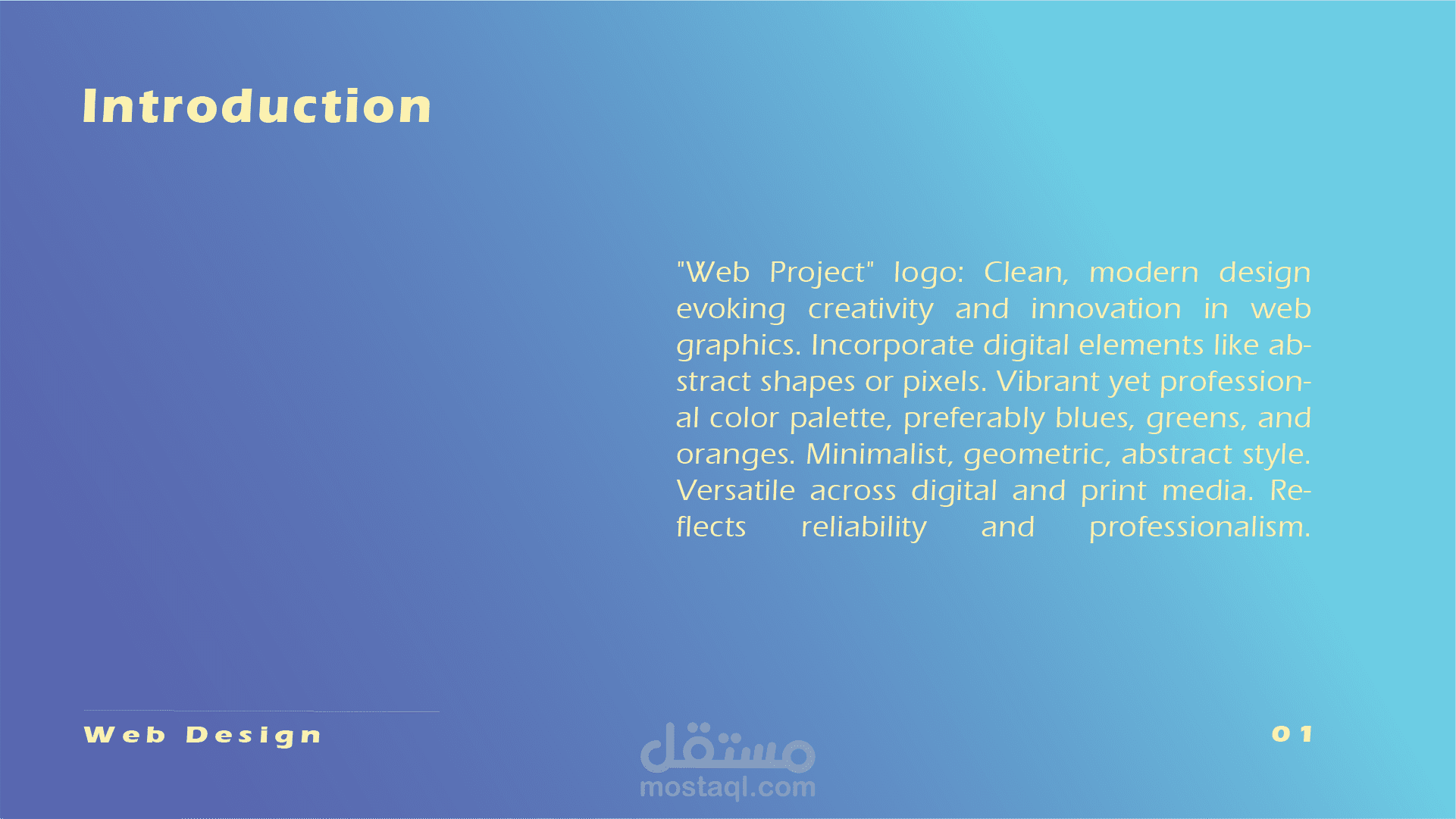 Introduction

"Web Project" logo: Clean, modern design evoking creativity and innovation in web graphics. Incorporate digital elements like abstract shapes or pixels. Vibrant yet professional color palette, preferably blues, greens, and oranges. Minimalist, geometric, abstract style. Versatile across digital and print media. Reflects reliability and professionalism.

Web Design

مستقل
mostaql.com

01